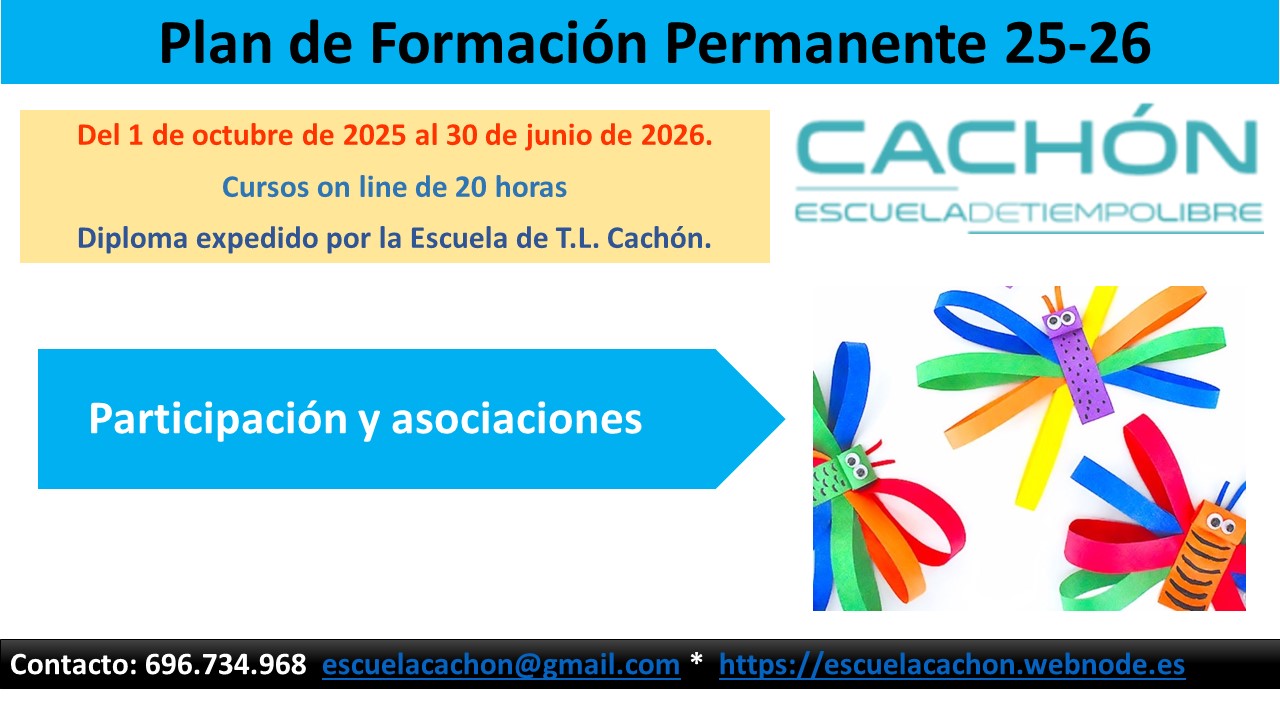 Plan de Formación Permanente 25-26

Del 1 de octubre de 2025 al 30 de junio de 2026.

Cursos on line de 20 horas

Diploma expedido por la Escuela de T.L. Cachón.

CACHÓN
ESCUELADETIEMPOLIBRE

Participación y asociaciones

Contacto: 696.734.968 escuelacachon@gmail.com * https://escuelacachon.webnode.es